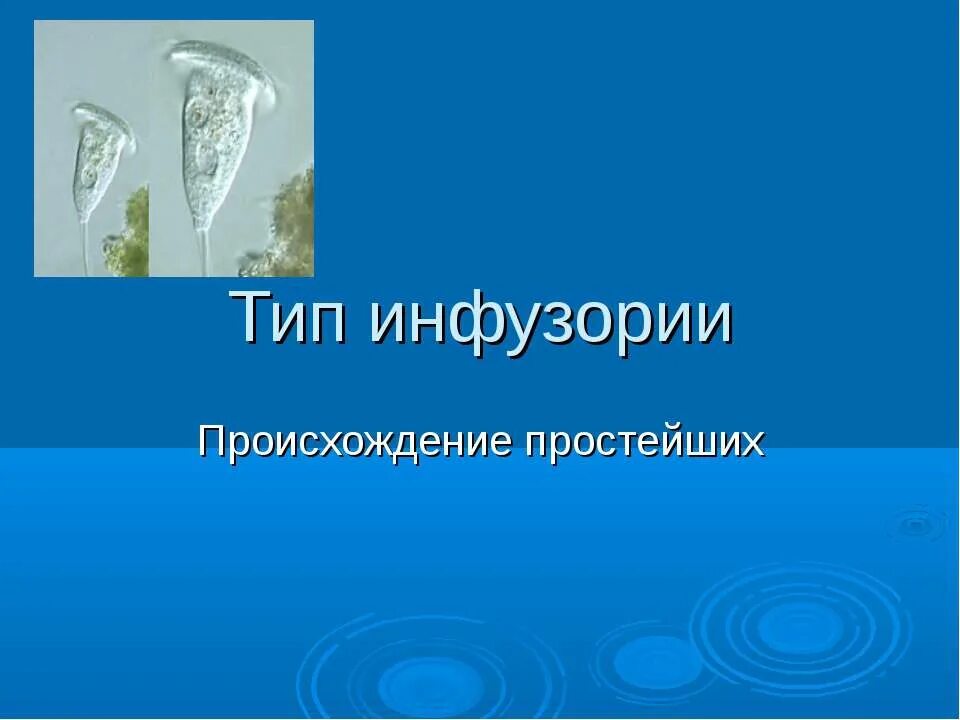 Тип инфузории

Происхождение простейших